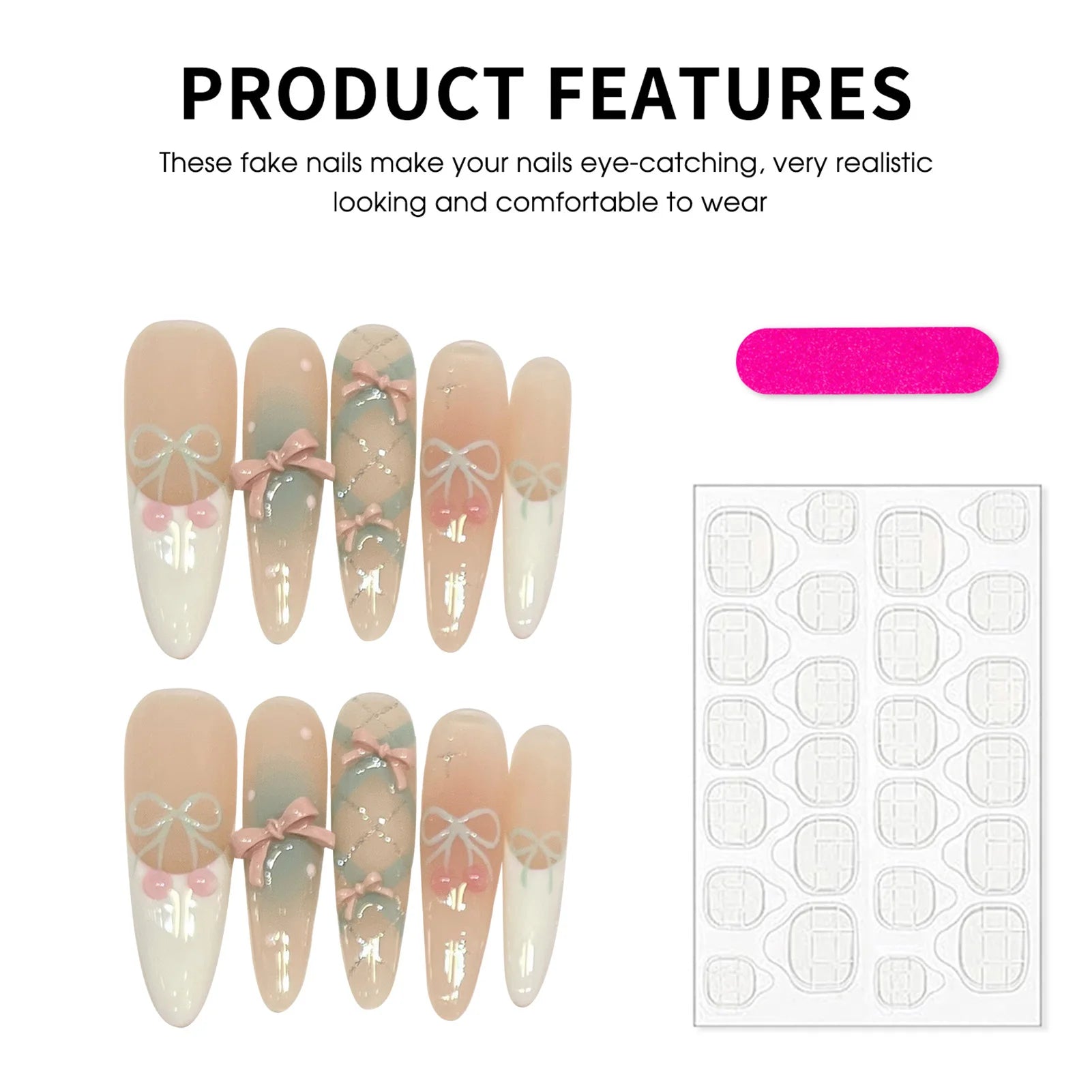 PRODUCT FEATURES

These fake nails make your nails eye-catching, very realistic looking and comfortable to wear